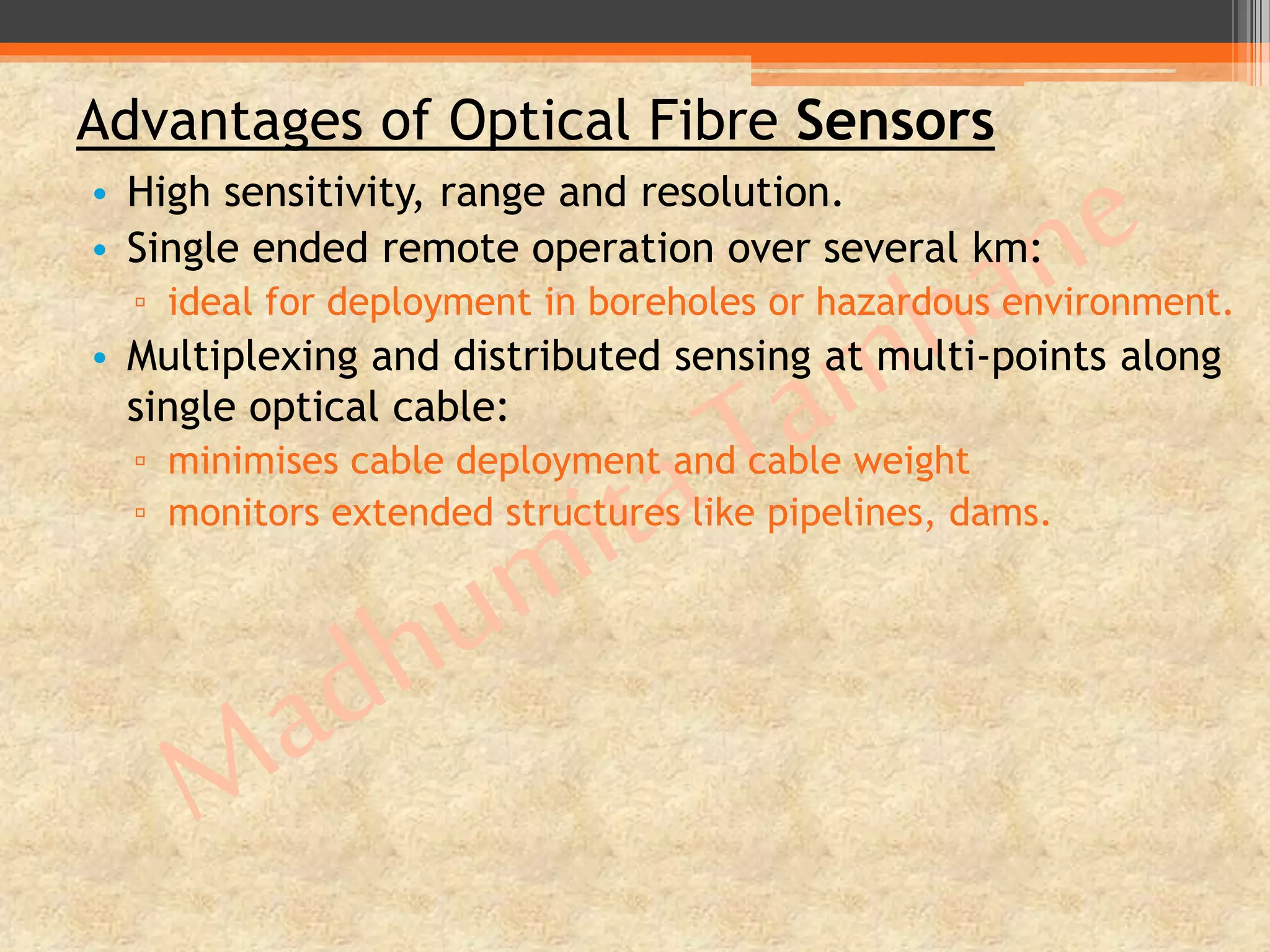 Advantages of Optical Fibre Sensors

• High sensitivity, range and resolution.
• Single ended remote operation over several km:
▫ ideal for deployment in boreholes or hazardous environment.
• Multiplexing and distributed sensing at multi-points along single optical cable:
▫ minimises cable deployment and cable weight
▫ monitors extended structures like pipelines, dams.

Madhumita Tamhane